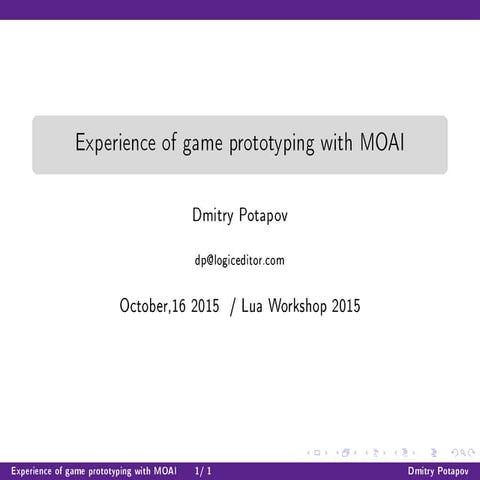 Experience of game prototyping with MOAI

Dmitry Potapov

dp@logiceditor.com

October,16 2015 / Lua Workshop 2015

Experience of game prototyping with MOAI 1/ 1 Dmitry Potapov